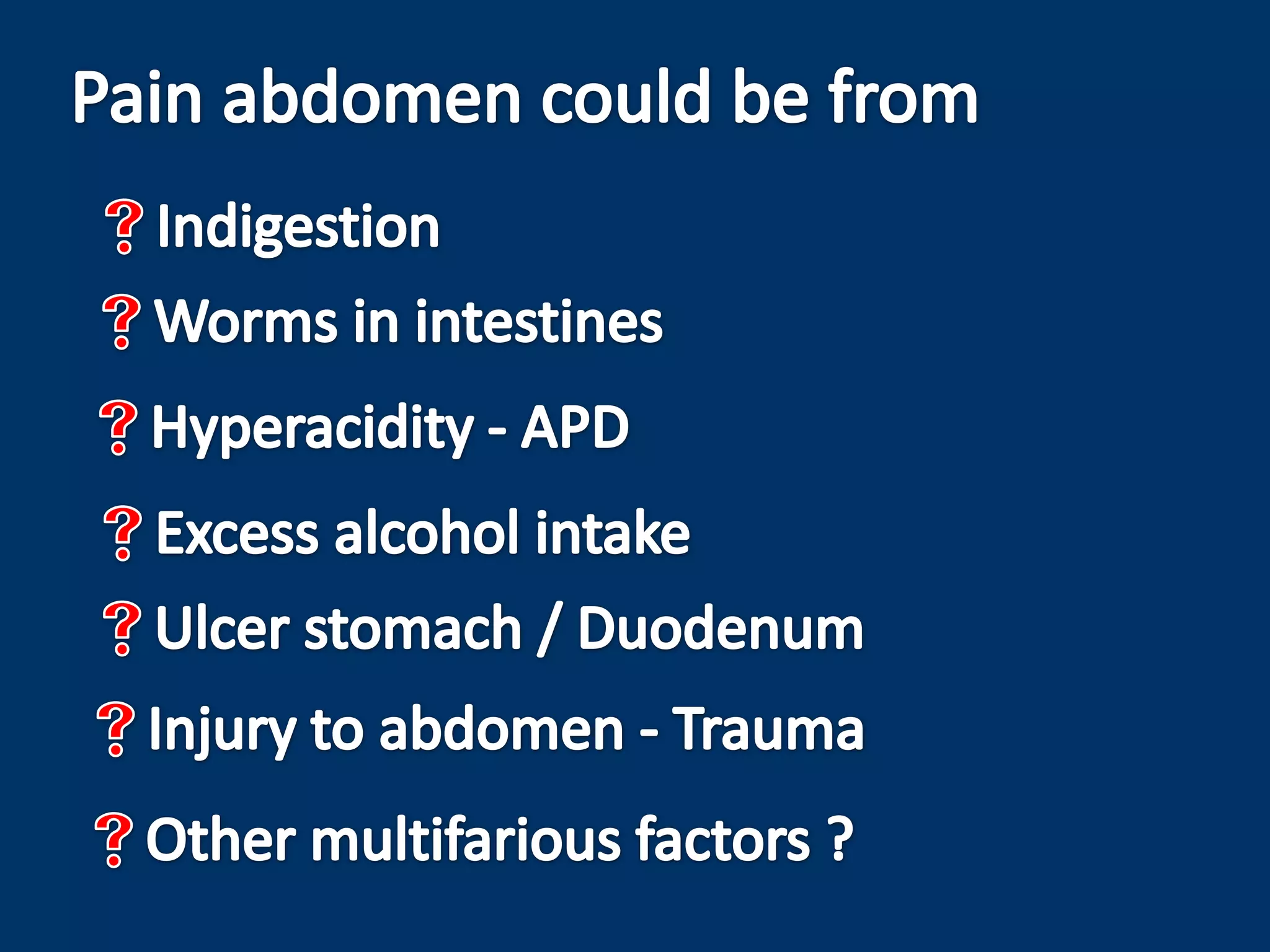 Pain abdomen could be from

? Indigestion

? Worms in intestines

? Hyperacidity - APD

? Excess alcohol intake

? Ulcer stomach / Duodenum

? Injury to abdomen - Trauma

? Other multifarious factors ?